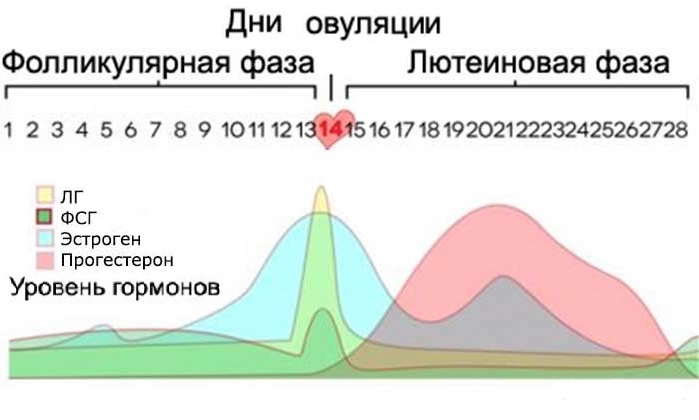 Дни овуляции

Фолликулярная фаза

Лютеиновая фаза

1 2 3 4 5 6 7 8 9 10 11 12 13 14 15 16 17 18 19 20 21 22 23 24 25 26 27 28

ЛГ
ФСГ
Эстроген
Прогестерон

Уровень гормонов